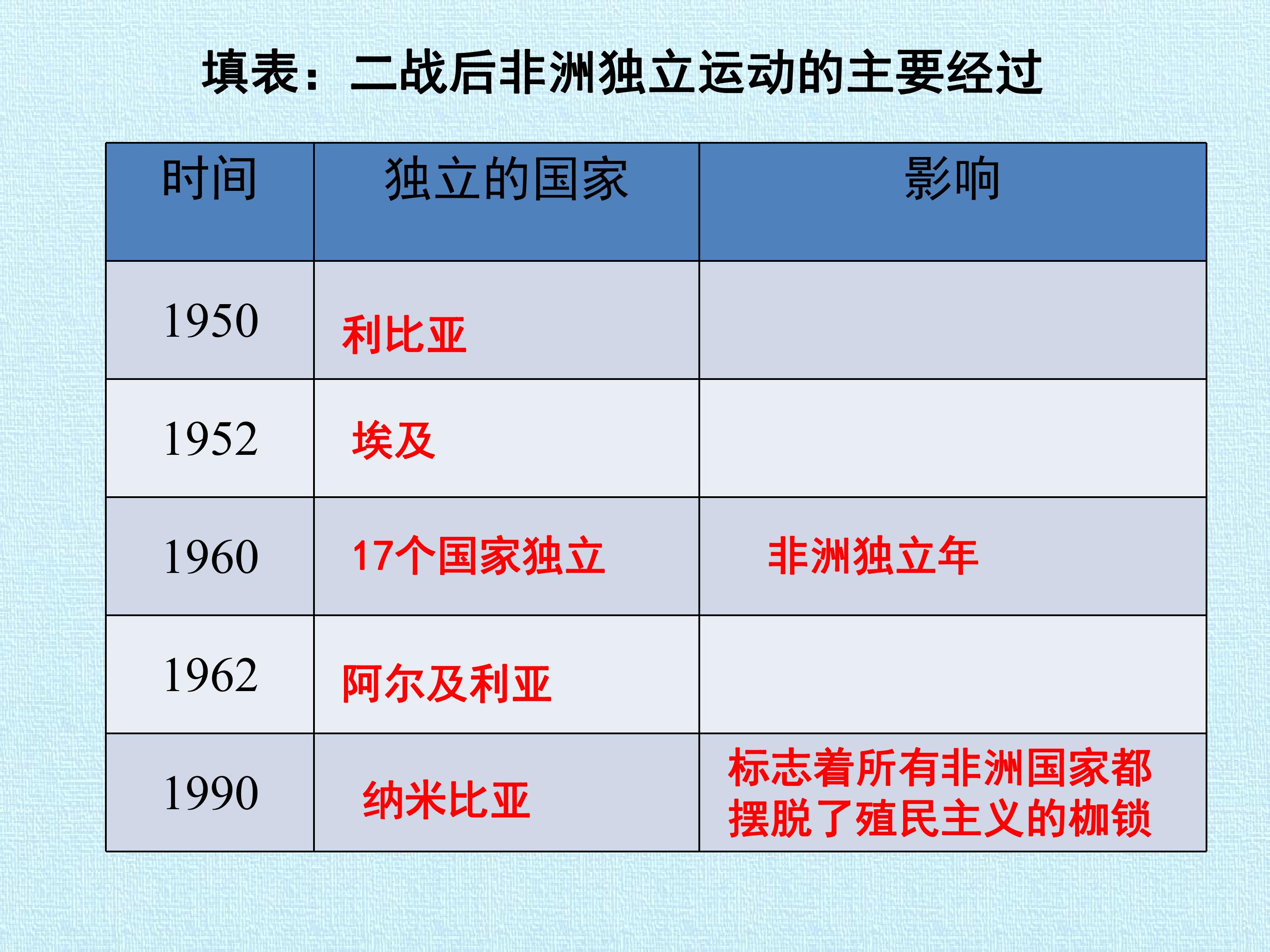 填表：二战后非洲独立运动的主要经过

| 时间 | 独立的国家 | 影响 |
|---|---|---|
| 1950 | 利比亚 | |
| 1952 | 埃及 | |
| 1960 | 17个国家独立 | 非洲独立年 |
| 1962 | 阿尔及利亚 | |
| 1990 | 纳米比亚 | 标志着所有非洲国家都摆脱了殖民主义的枷锁 |